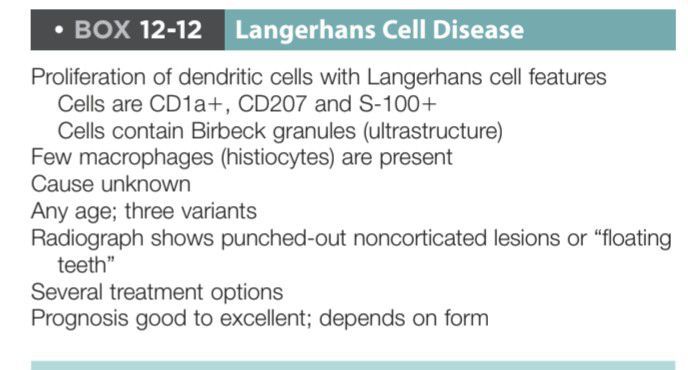 • BOX 12-12 Langerhans Cell Disease

Proliferation of dendritic cells with Langerhans cell features
Cells are CD1a+, CD207 and S-100+
Cells contain Birbeck granules (ultrastructure)
Few macrophages (histiocytes) are present
Cause unknown
Any age; three variants
Radiograph shows punched-out noncorticated lesions or "floating teeth"
Several treatment options
Prognosis good to excellent; depends on form